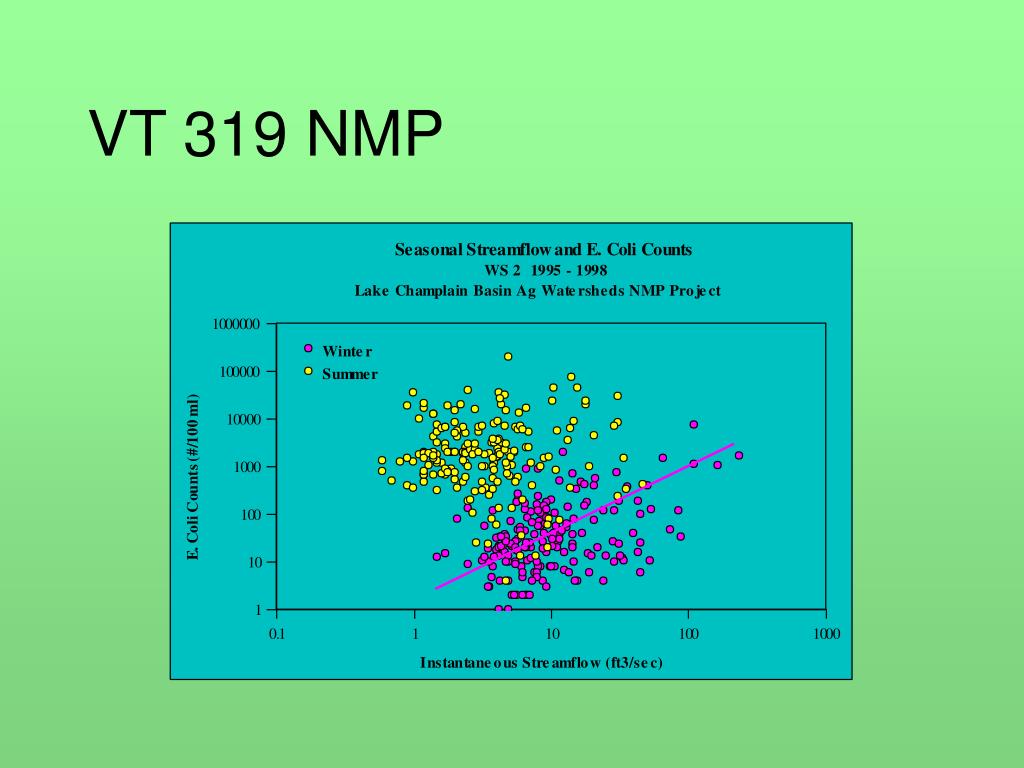 VT 319 NMP

Seasonal Streamflow and E. Coli Counts
WS 2 1995 - 1998
Lake Champlain Basin Ag Watersheds NMP Project

Winter
Summer

E. Coli Counts (#/100 ml)

1000000
100000
10000
1000
100
10
1

0.1
1
10
100
1000

Instantaneous Streamflow (ft3/sec)